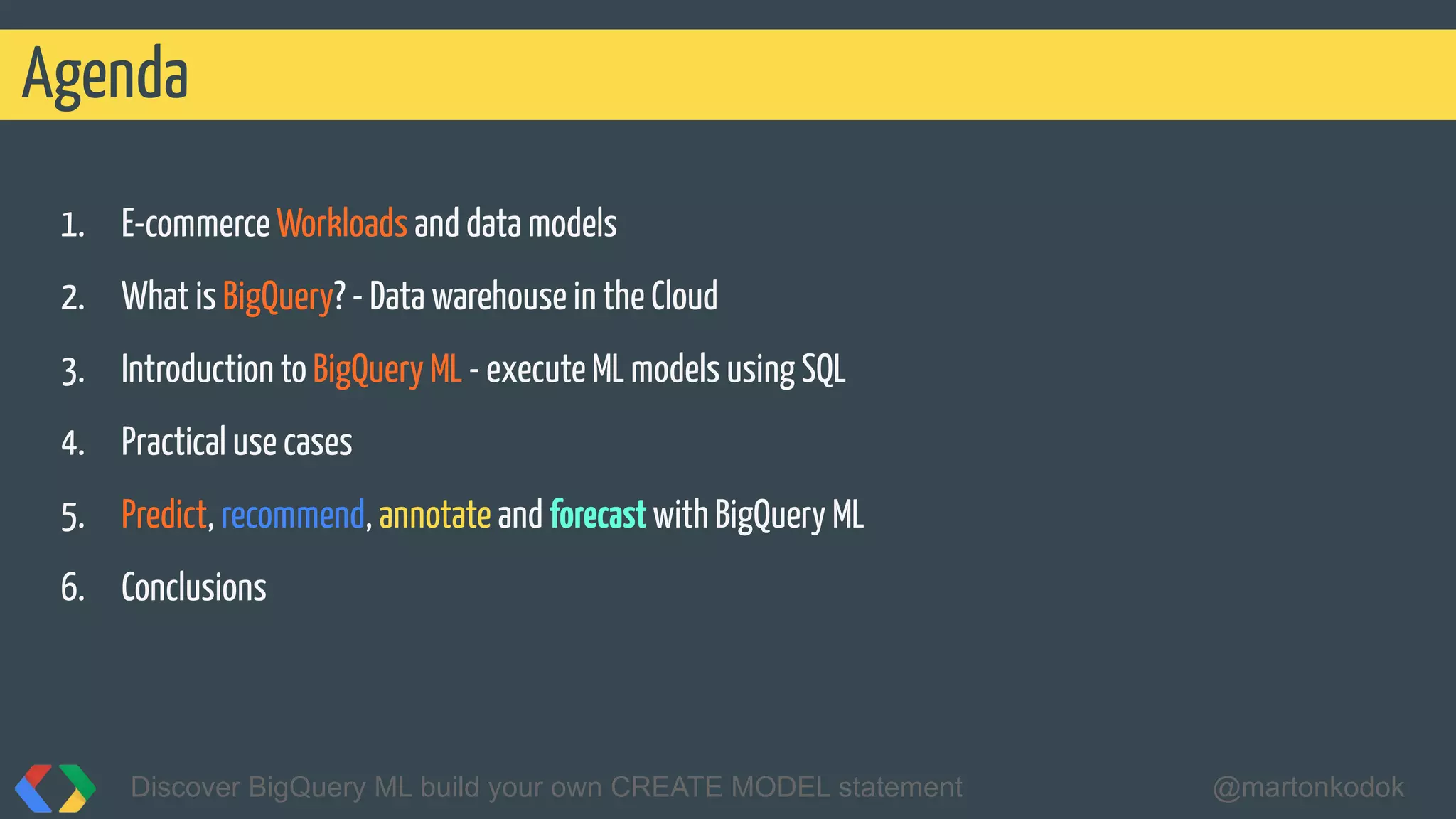 Agenda

1. E-commerce Workloads and data models
2. What is BigQuery? - Data warehouse in the Cloud
3. Introduction to BigQuery ML - execute ML models using SQL
4. Practical use cases
5. Predict, recommend, annotate and forecast with BigQuery ML
6. Conclusions

Discover BigQuery ML build your own CREATE MODEL statement

@martonkodok